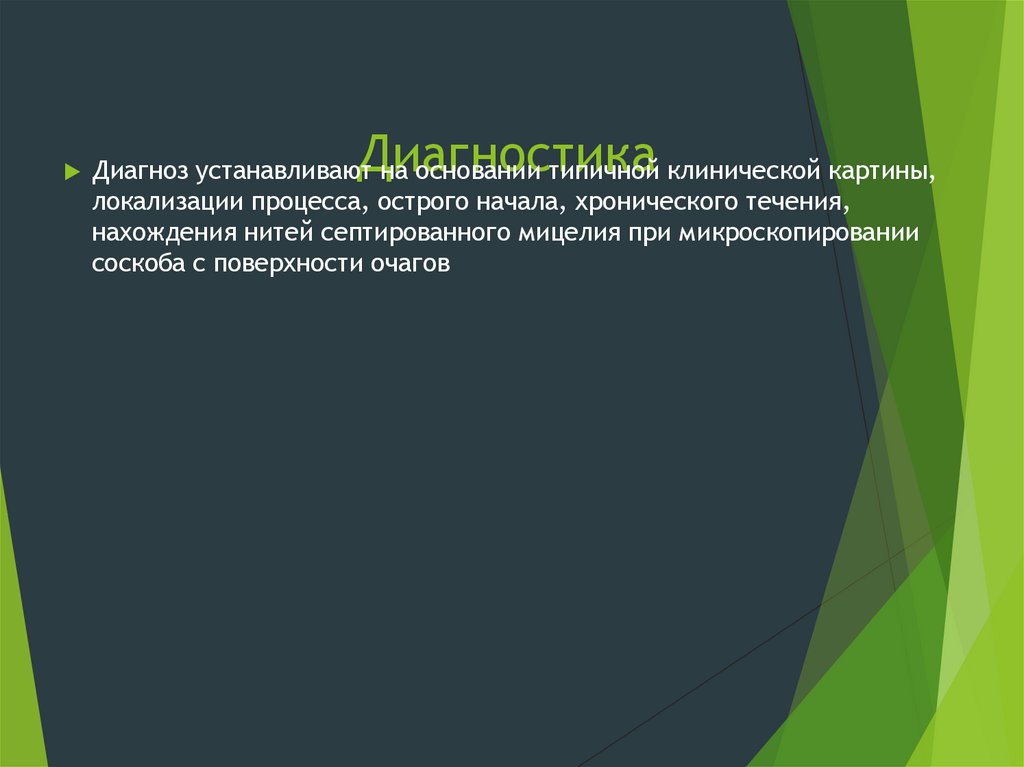 Диагностика

Диагноз устанавливают на основании типичной клинической картины, локализации процесса, острого начала, хронического течения, нахождения нитей септированного мицелия при микроскопировании соскоба с поверхности очагов